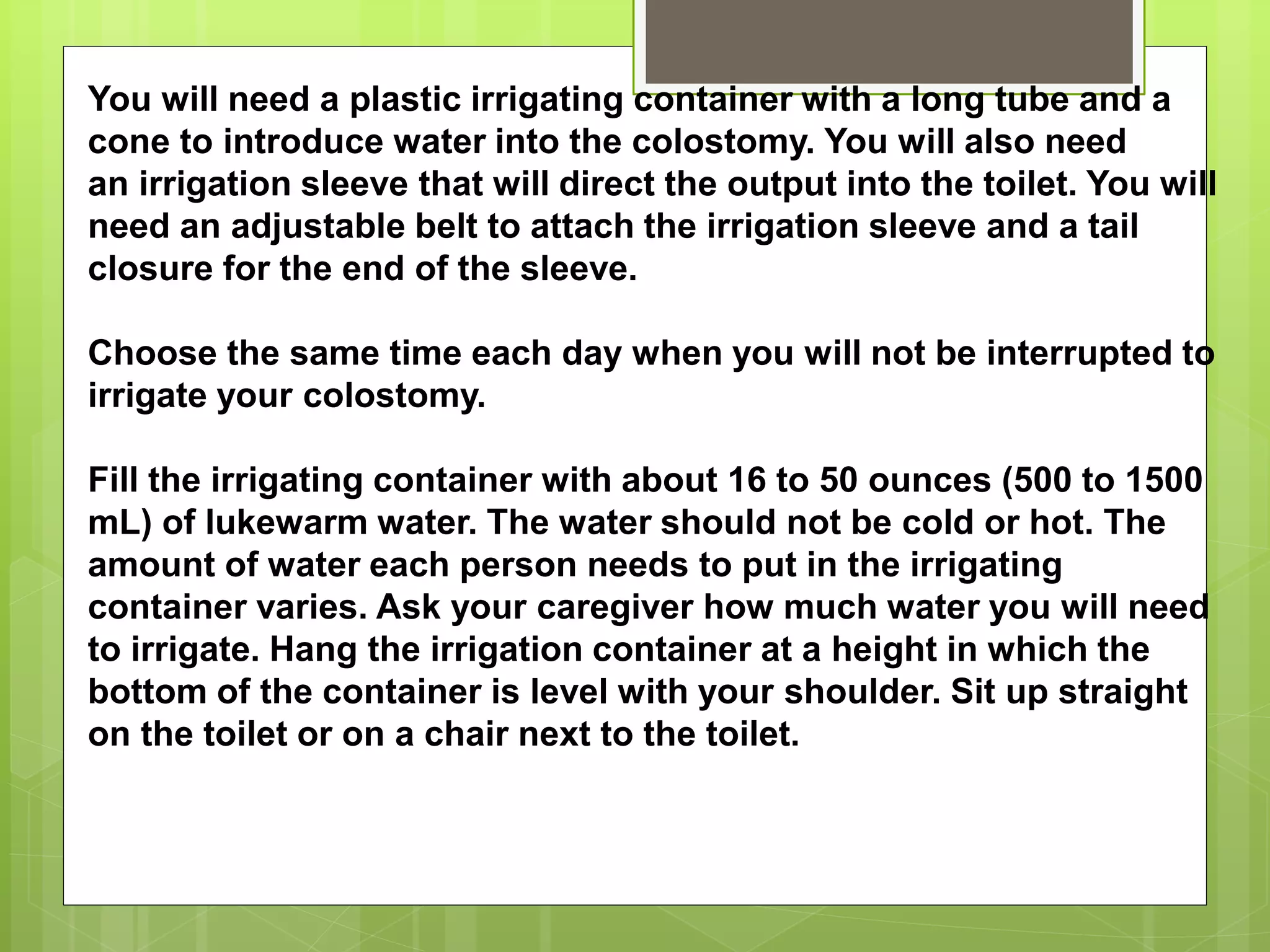 You will need a plastic irrigating container with a long tube and a cone to introduce water into the colostomy. You will also need an irrigation sleeve that will direct the output into the toilet. You will need an adjustable belt to attach the irrigation sleeve and a tail closure for the end of the sleeve.

Choose the same time each day when you will not be interrupted to irrigate your colostomy.

Fill the irrigating container with about 16 to 50 ounces (500 to 1500 mL) of lukewarm water. The water should not be cold or hot. The amount of water each person needs to put in the irrigating container varies. Ask your caregiver how much water you will need to irrigate. Hang the irrigation container at a height in which the bottom of the container is level with your shoulder. Sit up straight on the toilet or on a chair next to the toilet.